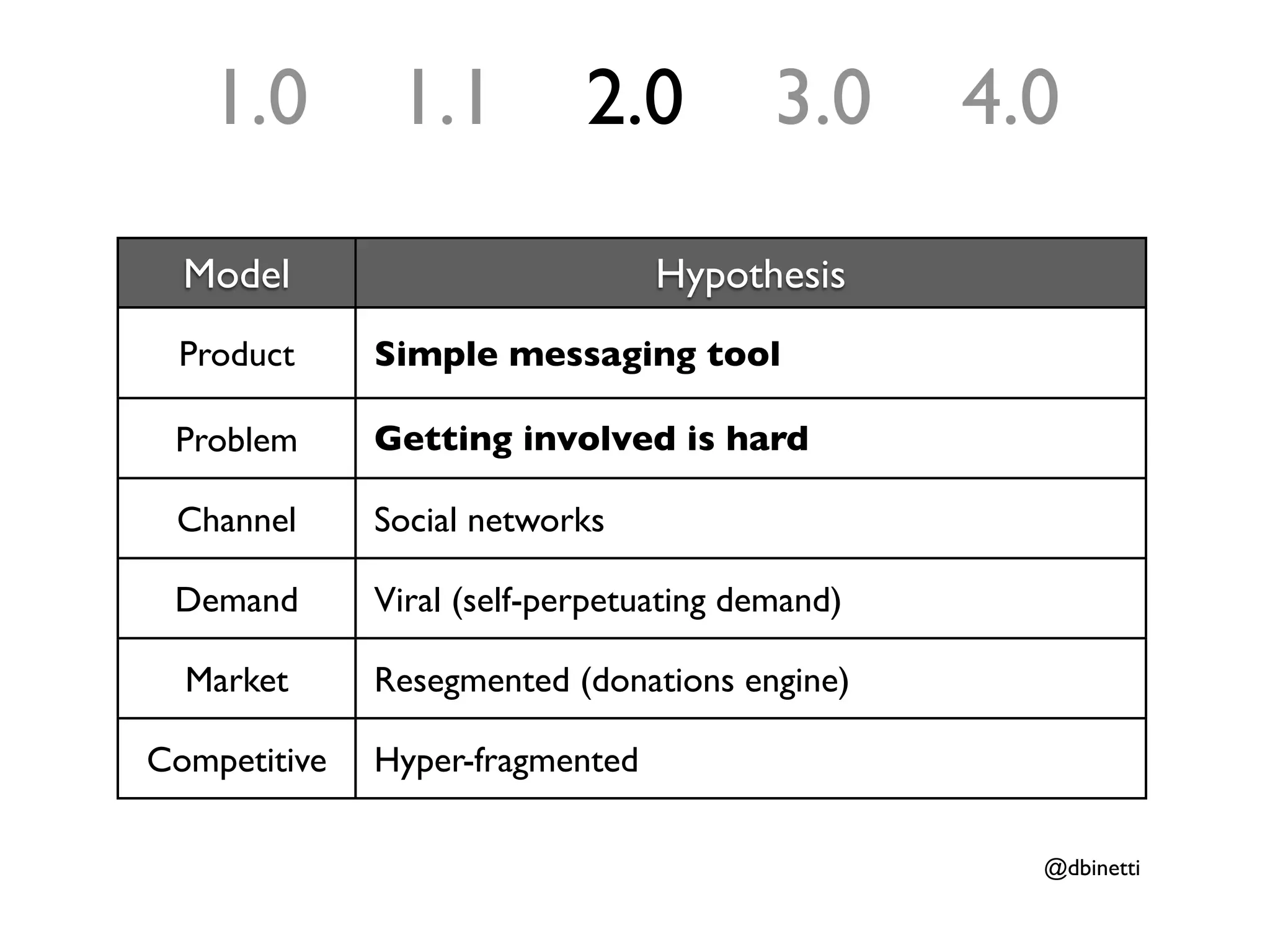 1.0 1.1 2.0 3.0 4.0

| Model | Hypothesis |
|---|---|
| Product | **Simple messaging tool** |
| Problem | **Getting involved is hard** |
| Channel | Social networks |
| Demand | Viral (self-perpetuating demand) |
| Market | Resegmented (donations engine) |
| Competitive | Hyper-fragmented |

@dbinetti